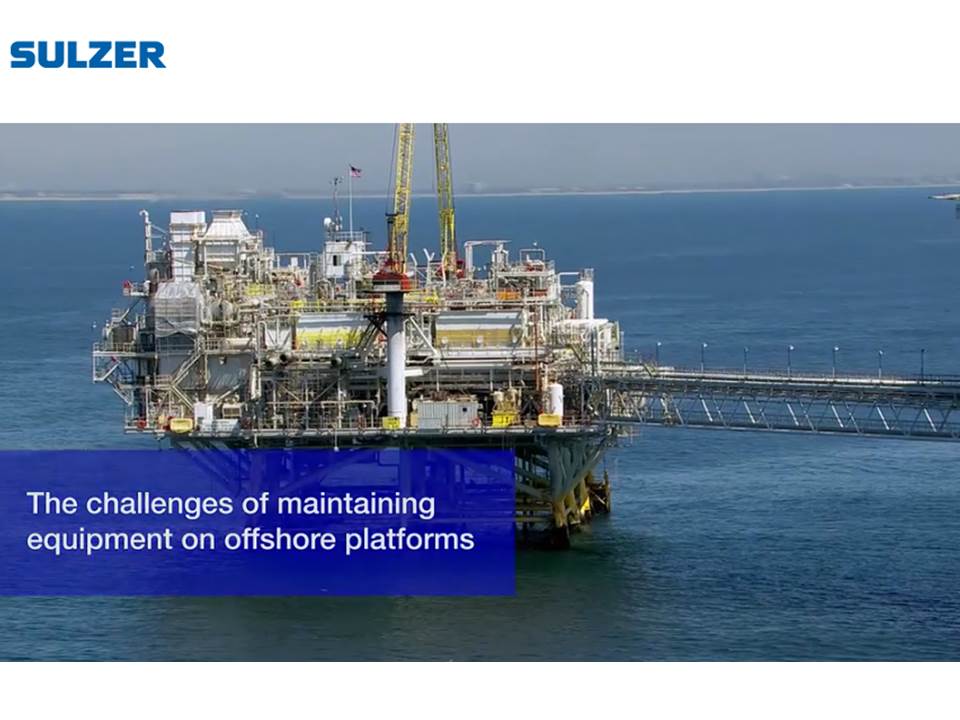 SULZER

The challenges of maintaining equipment on offshore platforms